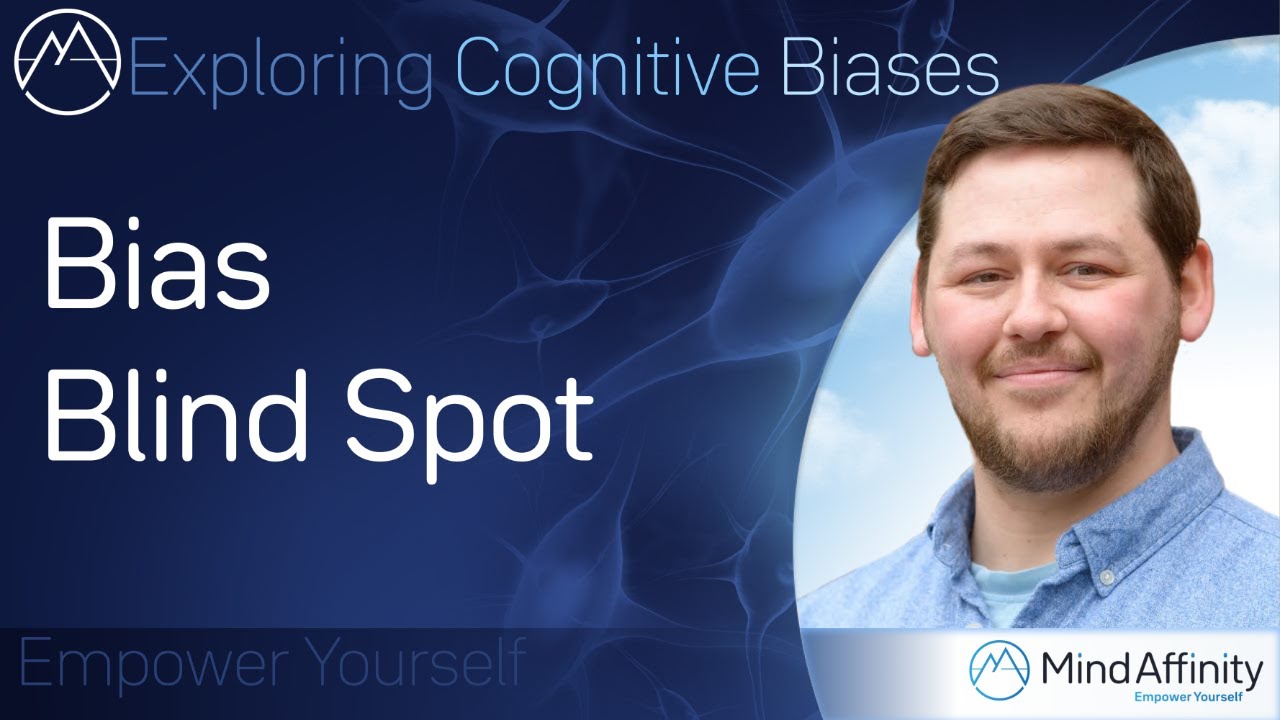 Exploring Cognitive Biases

Bias
Blind Spot

Empower Yourself

MindAffinity
Empower Yourself